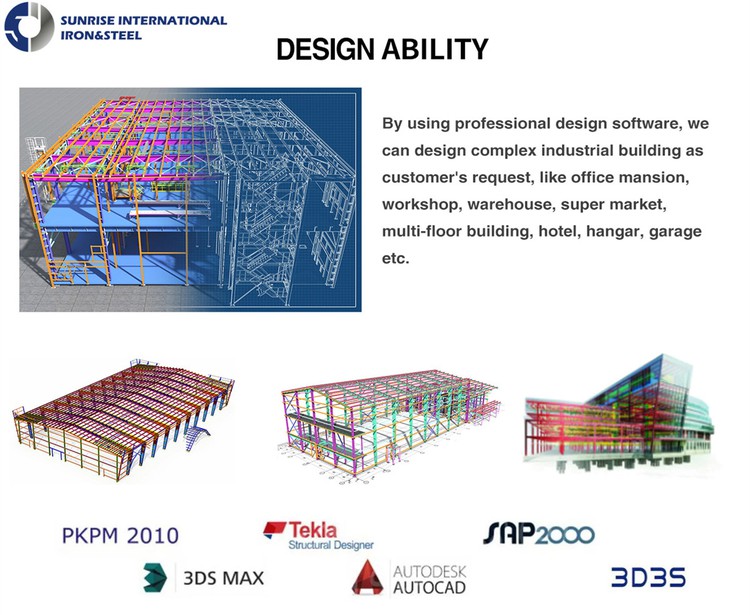 SUNRISE INTERNATIONAL
IRON&STEEL

DESIGN ABILITY

By using professional design software, we can design complex industrial building as customer's request, like office mansion, workshop, warehouse, super market, multi-floor building, hotel, hangar, garage etc.

PKPM 2010

Tekla
Structural Designer

SAP2000

3DS MAX

AUTODESK
AUTOCAD

3D3S